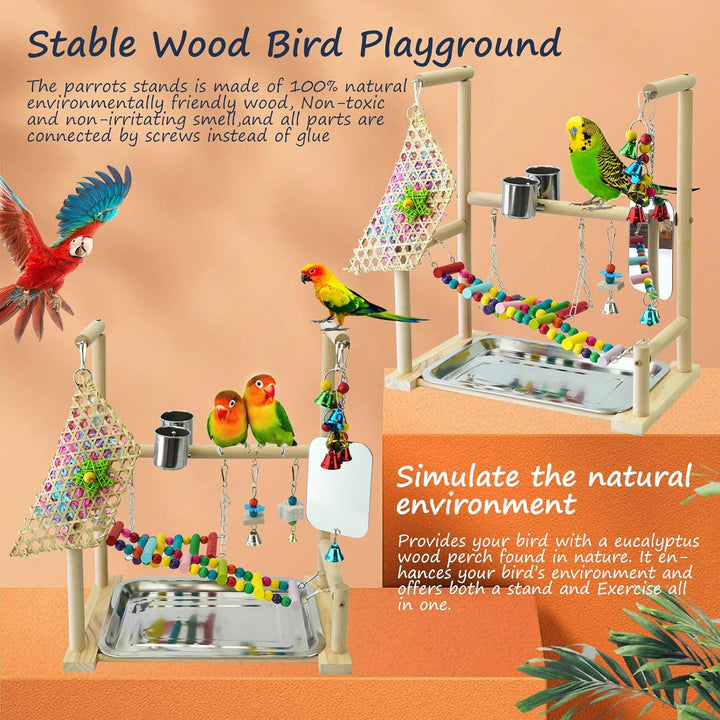 Stable Wood Bird Playground

The parrots stands is made of 100% natural environmentally friendly wood, Non-toxic and non-irritating smell,and all parts are connected by screws instead of glue

Simulate the natural environment

Provides your bird with a eucalyptus wood perch found in nature. It enhances your bird's environment and offers both a stand and Exercise all in one.